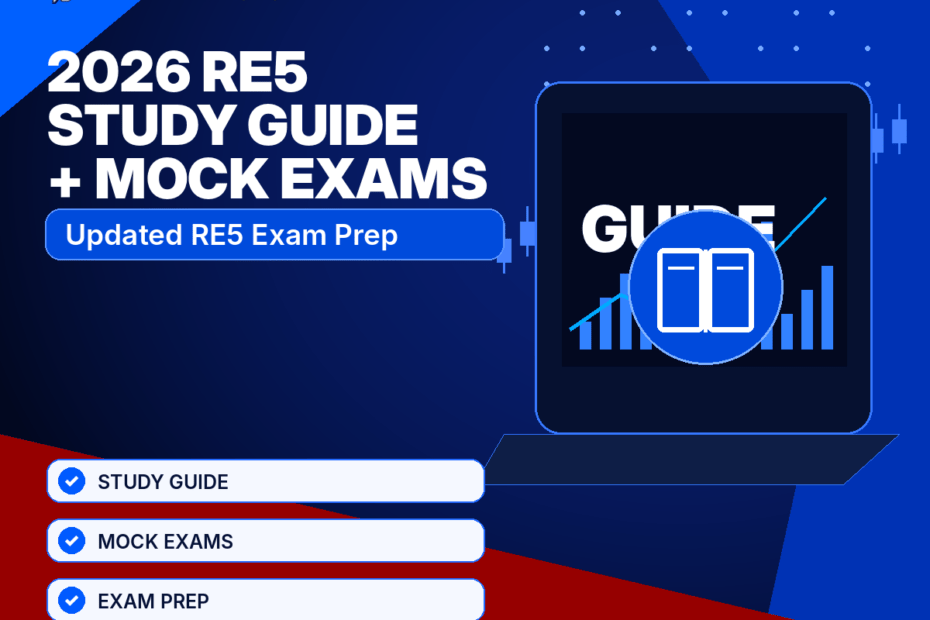 2026 RE5 STUDY GUIDE + MOCK EXAMS

Updated RE5 Exam Prep

GUIDE

STUDY GUIDE

MOCK EXAMS

EXAM PREP